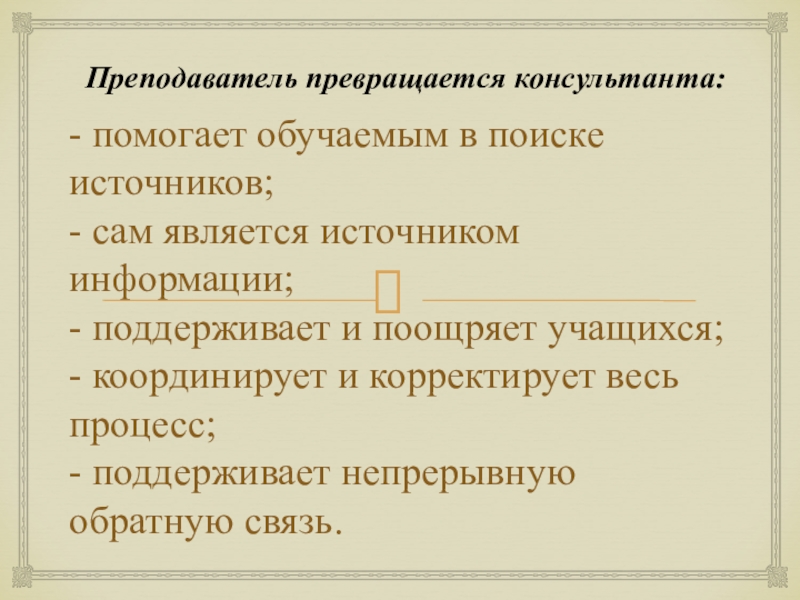 Преподаватель превращается консультанта:

- помогает обучаемым в поиске источников;
- сам является источником информации;
- поддерживает и поощряет учащихся;
- координирует и корректирует весь процесс;
- поддерживает непрерывную обратную связь.